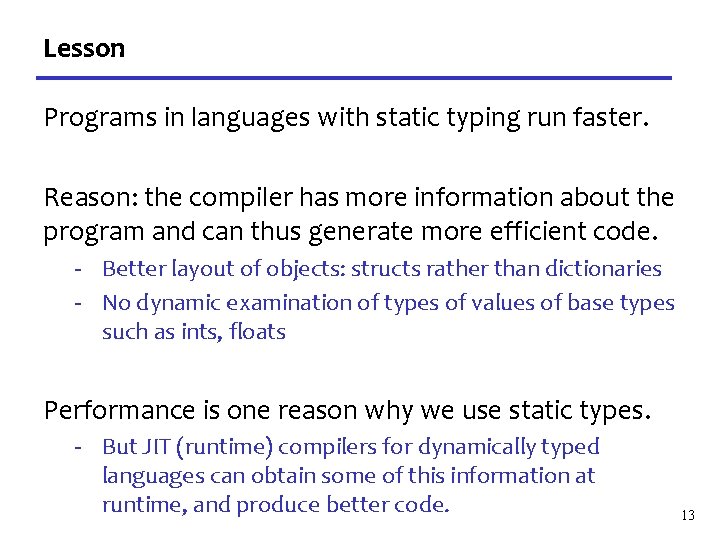 Lesson

Programs in languages with static typing run faster.

Reason: the compiler has more information about the program and can thus generate more efficient code.

- Better layout of objects: structs rather than dictionaries
- No dynamic examination of types of values of base types such as ints, floats

Performance is one reason why we use static types.

- But JIT (runtime) compilers for dynamically typed languages can obtain some of this information at runtime, and produce better code.

13